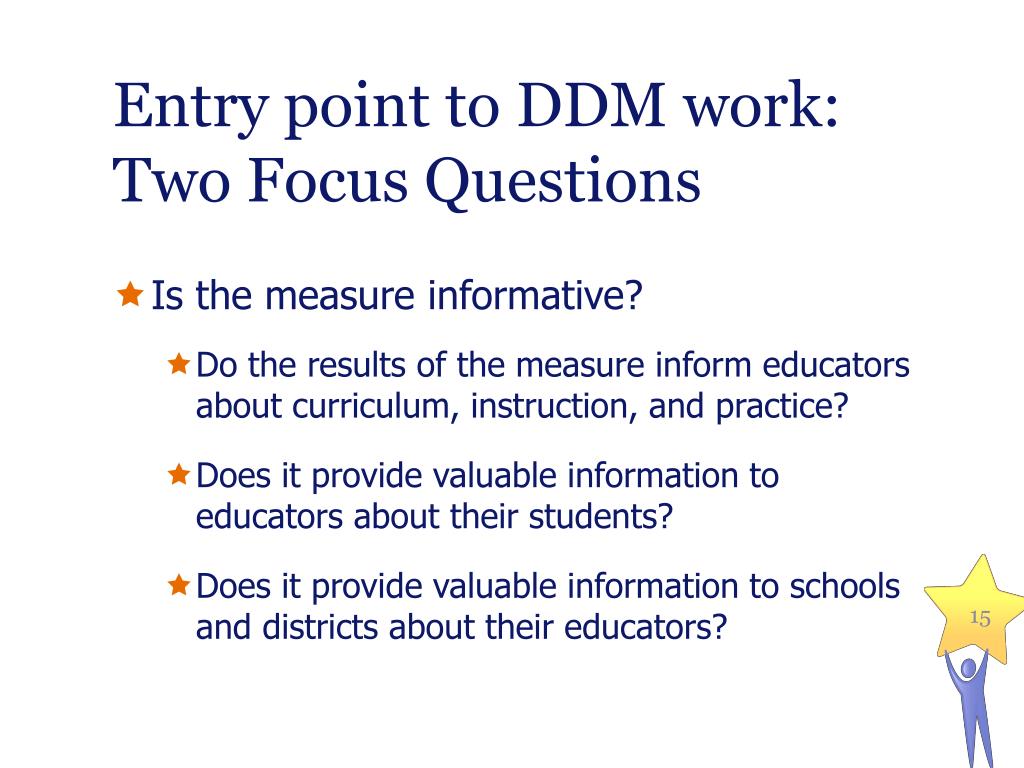 Entry point to DDM work: Two Focus Questions

Is the measure informative?

Do the results of the measure inform educators about curriculum, instruction, and practice?

Does it provide valuable information to educators about their students?

Does it provide valuable information to schools and districts about their educators?

15